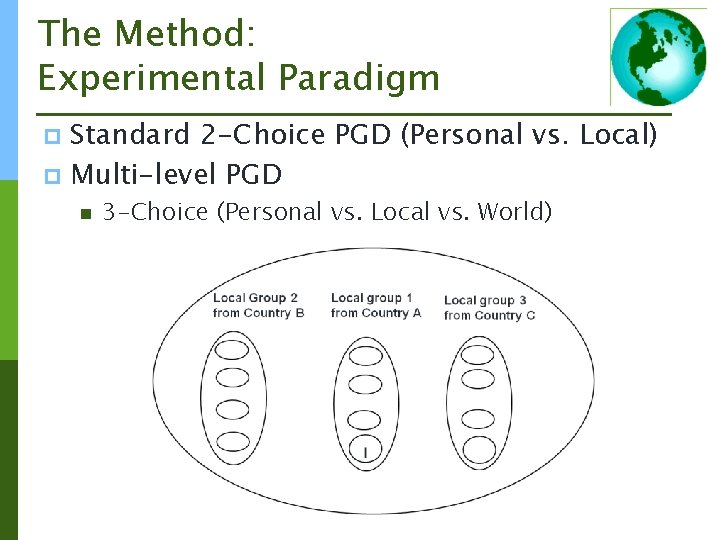 The Method:
Experimental Paradigm

Standard 2-Choice PGD (Personal vs. Local)

Multi-level PGD

3-Choice (Personal vs. Local vs. World)

Local Group 2 from Country B

Local group 1 from Country A

Local group 3 from Country C

I